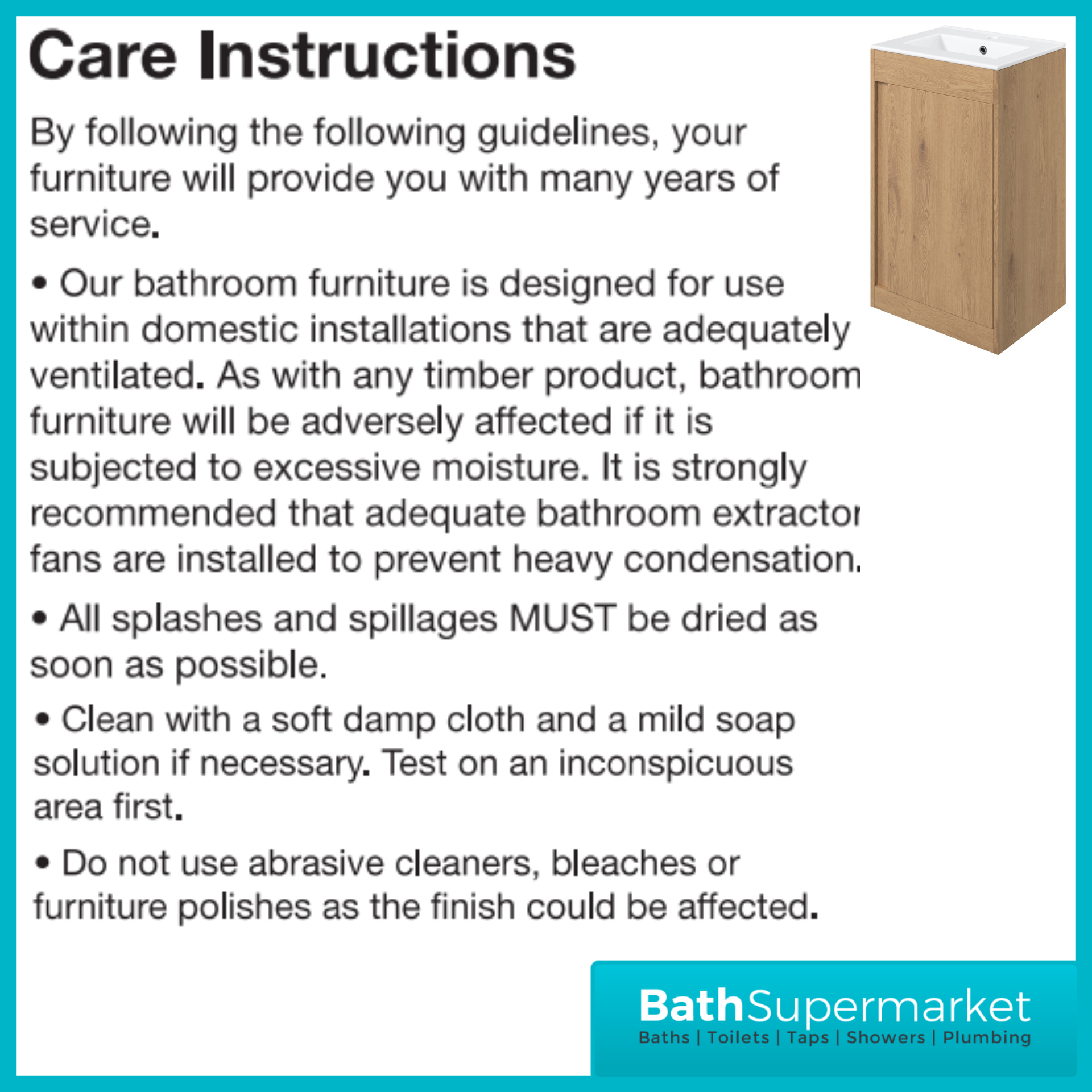 Care Instructions

By following the following guidelines, your furniture will provide you with many years of service.

• Our bathroom furniture is designed for use within domestic installations that are adequately ventilated. As with any timber product, bathroom furniture will be adversely affected if it is subjected to excessive moisture. It is strongly recommended that adequate bathroom extractor fans are installed to prevent heavy condensation.

• All splashes and spillages MUST be dried as soon as possible.

• Clean with a soft damp cloth and a mild soap solution if necessary. Test on an inconspicuous area first.

• Do not use abrasive cleaners, bleaches or furniture polishes as the finish could be affected.

BathSupermarket
Baths | Toilets | Taps | Showers | Plumbing